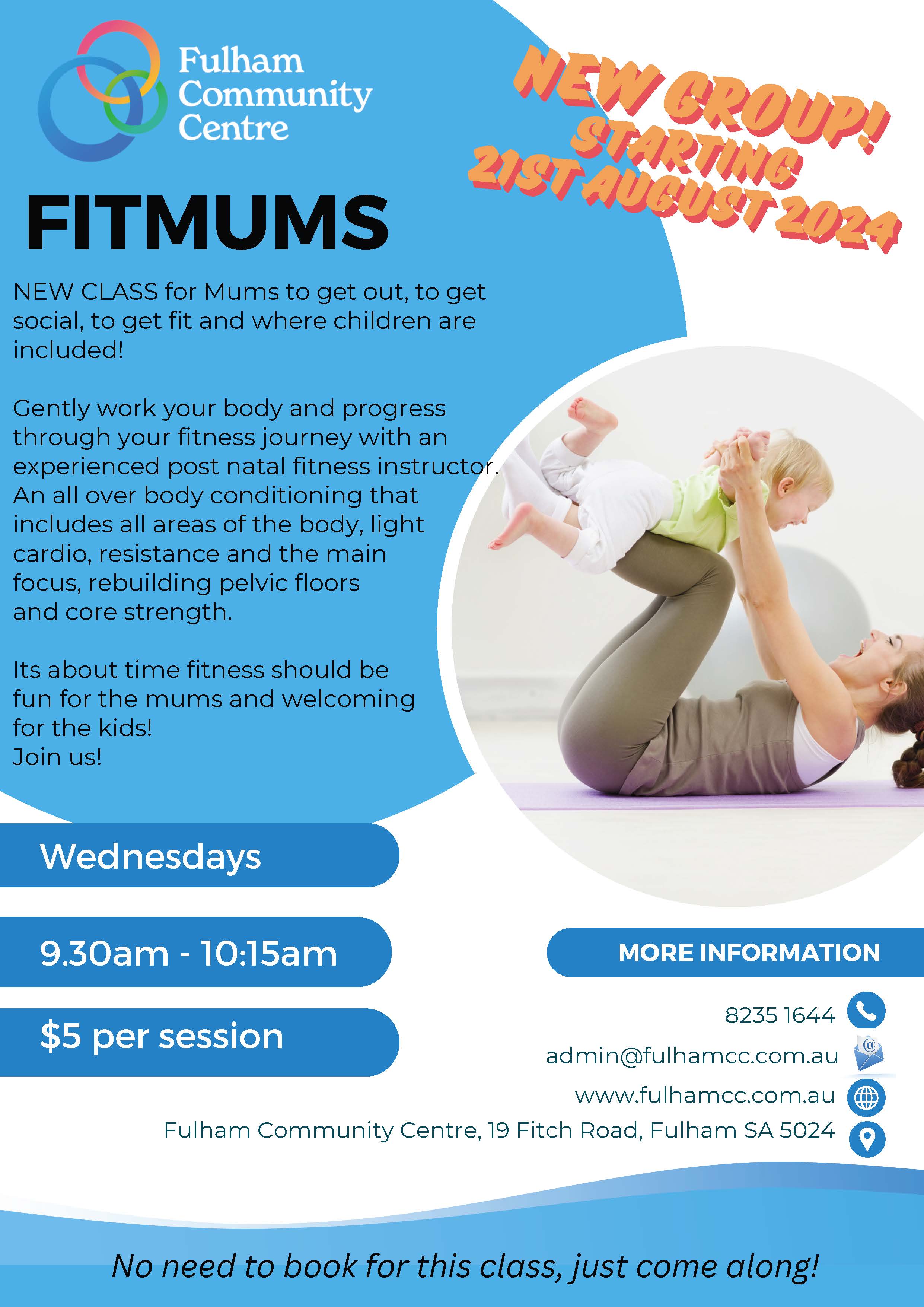 Fulham Community Centre

NEW GROUP! STARTING 21ST AUGUST 2024

FITMUMS

NEW CLASS for Mums to get out, to get social, to get fit and where children are included!

Gently work your body and progress through your fitness journey with an experienced post natal fitness instructor. An all over body conditioning that includes all areas of the body, light cardio, resistance and the main focus, rebuilding pelvic floors and core strength.

Its about time fitness should be fun for the mums and welcoming for the kids!
Join us!

Wednesdays

9.30am - 10:15am

$5 per session

MORE INFORMATION

8235 1644

admin@fulhamcc.com.au

www.fulhamcc.com.au

Fulham Community Centre, 19 Fitch Road, Fulham SA 5024

No need to book for this class, just come along!